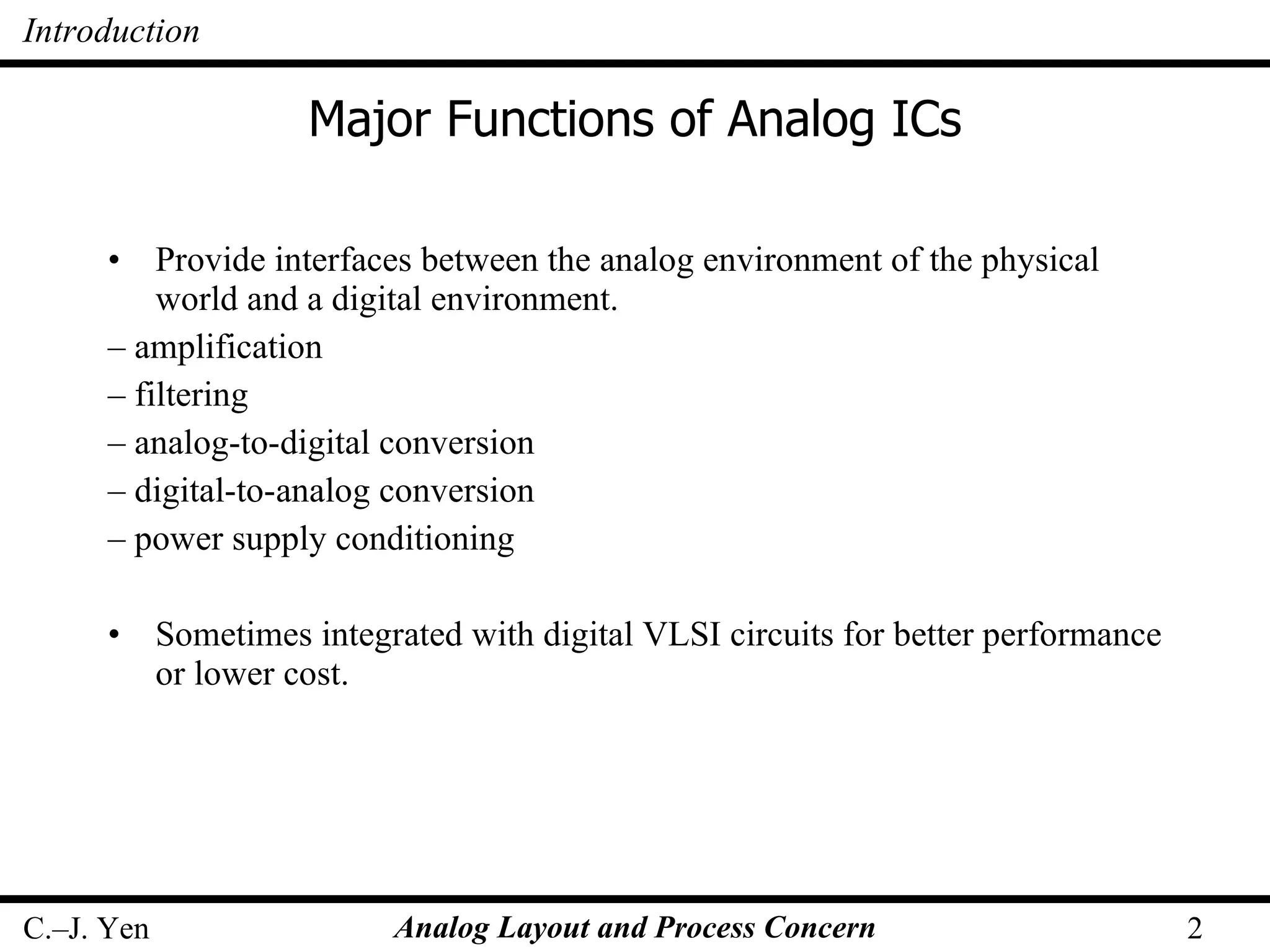 Introduction

Major Functions of Analog ICs

• Provide interfaces between the analog environment of the physical world and a digital environment.
– amplification
– filtering
– analog-to-digital conversion
– digital-to-analog conversion
– power supply conditioning

• Sometimes integrated with digital VLSI circuits for better performance or lower cost.

C.–J. Yen
Analog Layout and Process Concern
2